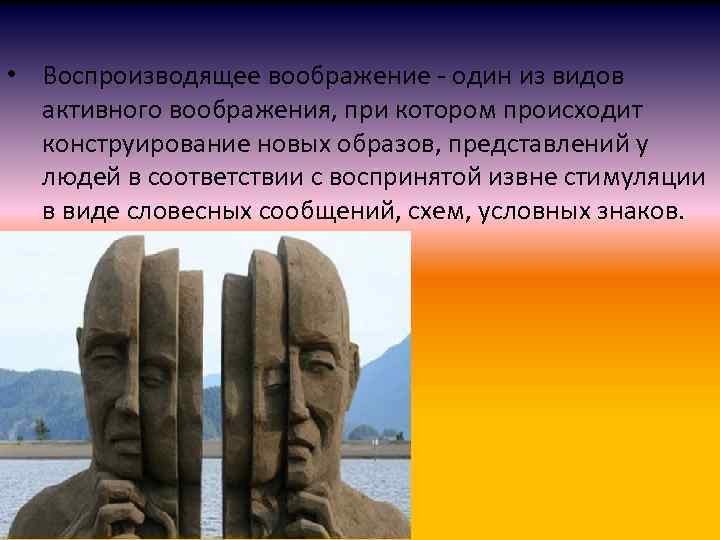 • Воспроизводящее воображение - один из видов активного воображения, при котором происходит конструирование новых образов, представлений у людей в соответствии с воспринятой извне стимуляции в виде словесных сообщений, схем, условных знаков.